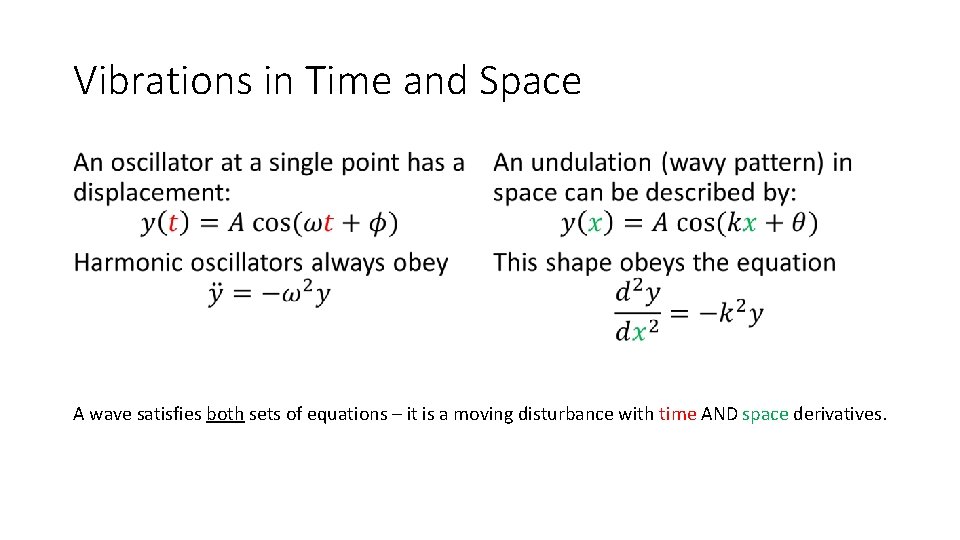 Vibrations in Time and Space

An oscillator at a single point has a displacement:
$y(t) = A\cos(\omega t + \phi)$

Harmonic oscillators always obey
$\ddot{y} = -\omega^2 y$

An undulation (wavy pattern) in space can be described by:
$y(x) = A\cos(kx + \theta)$

This shape obeys the equation
$\frac{d^2y}{dx^2} = -k^2 y$

A wave satisfies both sets of equations – it is a moving disturbance with time AND space derivatives.